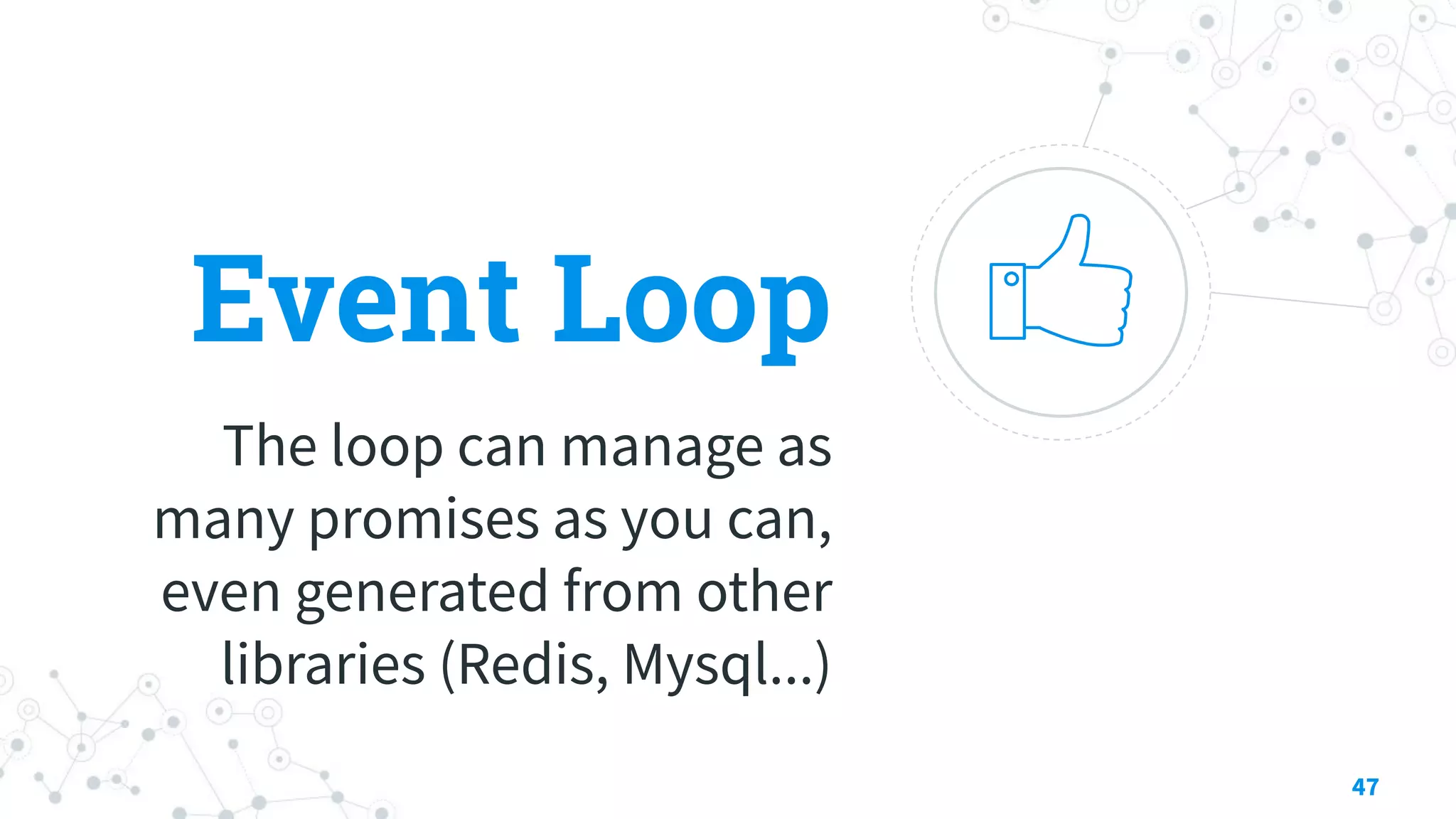 Event Loop

The loop can manage as many promises as you can, even generated from other libraries (Redis, Mysql...)

47